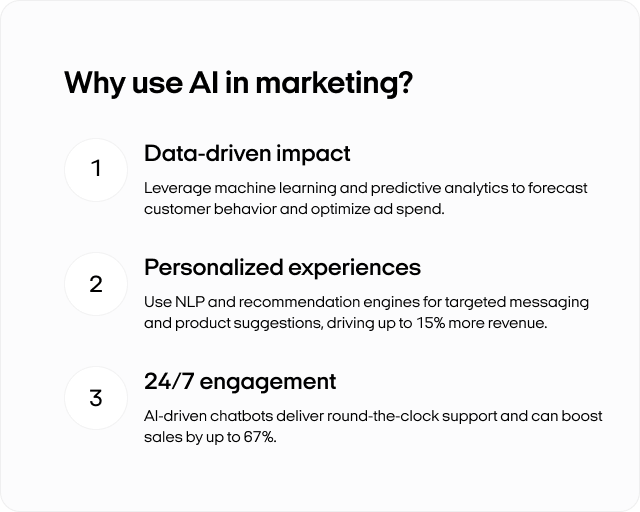 Why use AI in marketing?

1

Data-driven impact

Leverage machine learning and predictive analytics to forecast customer behavior and optimize ad spend.

2

Personalized experiences

Use NLP and recommendation engines for targeted messaging and product suggestions, driving up to 15% more revenue.

3

24/7 engagement

AI-driven chatbots deliver round-the-clock support and can boost sales by up to 67%.